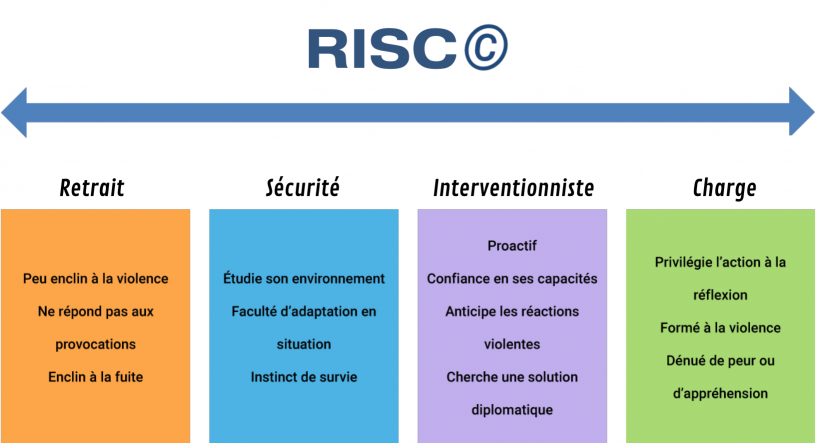 RISC©

Retrait

Peu enclin à la violence
Ne répond pas aux provocations
Enclin à la fuite

Sécurité

Étudie son environnement
Faculté d'adaptation en situation
Instinct de survie

Interventionniste

Proactif
Confiance en ses capacités
Anticipe les réactions violentes
Cherche une solution diplomatique

Charge

Privilégie l'action à la réflexion
Formé à la violence
Dénué de peur ou d'appréhension